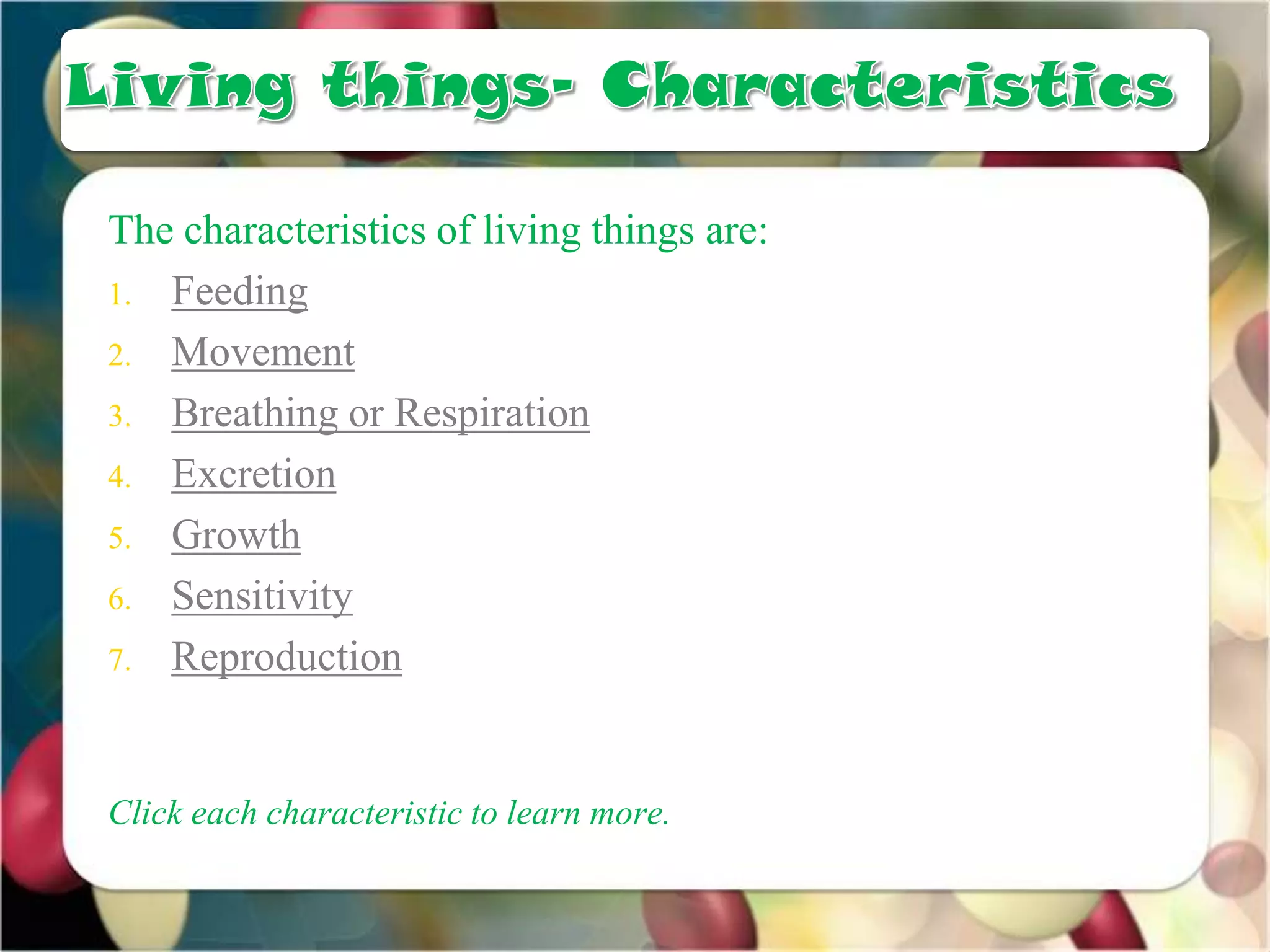 Living things- Characteristics

The characteristics of living things are:

1. Feeding
2. Movement
3. Breathing or Respiration
4. Excretion
5. Growth
6. Sensitivity
7. Reproduction

Click each characteristic to learn more.